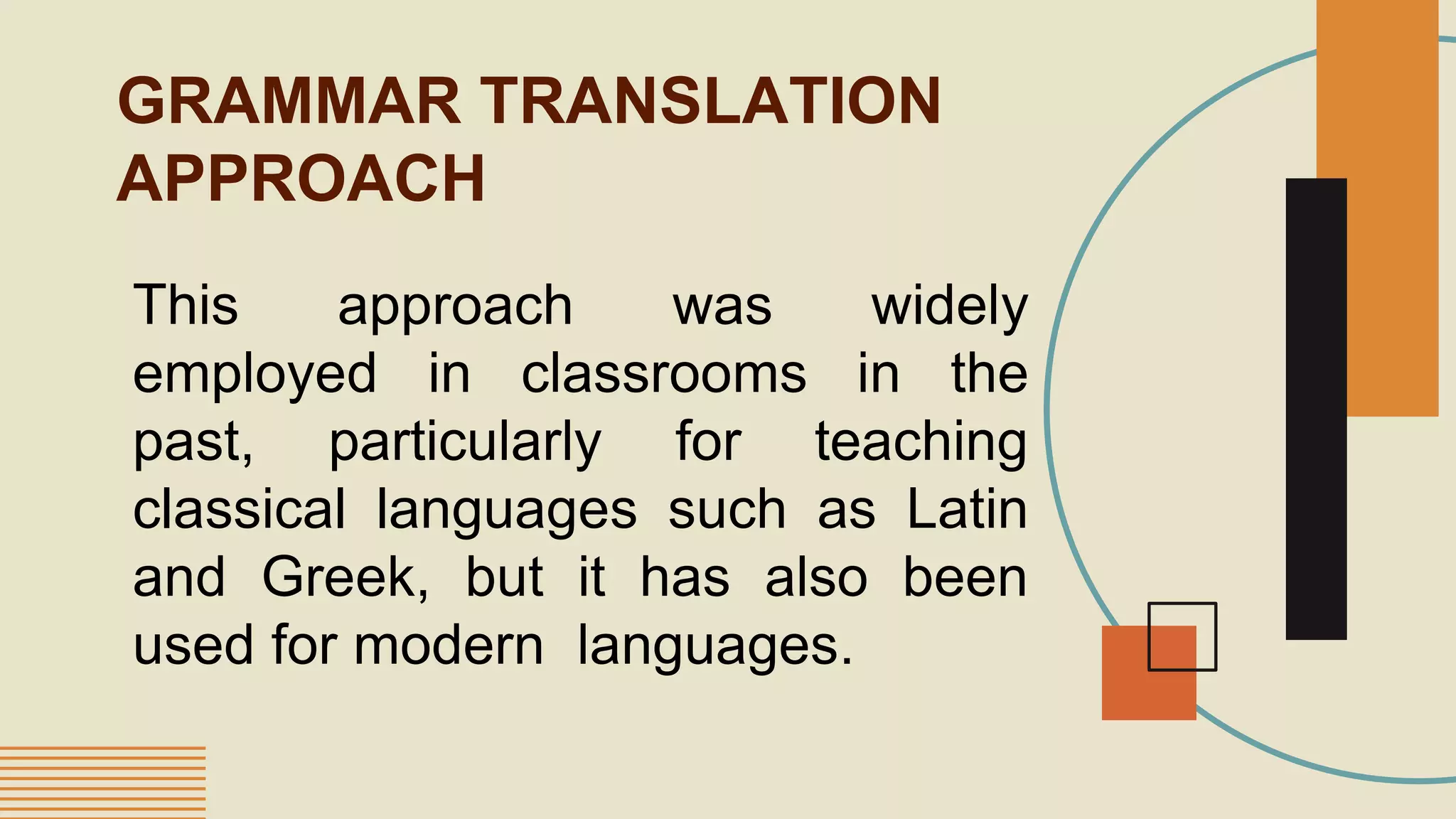 GRAMMAR TRANSLATION APPROACH

This approach was widely employed in classrooms in the past, particularly for teaching classical languages such as Latin and Greek, but it has also been used for modern languages.